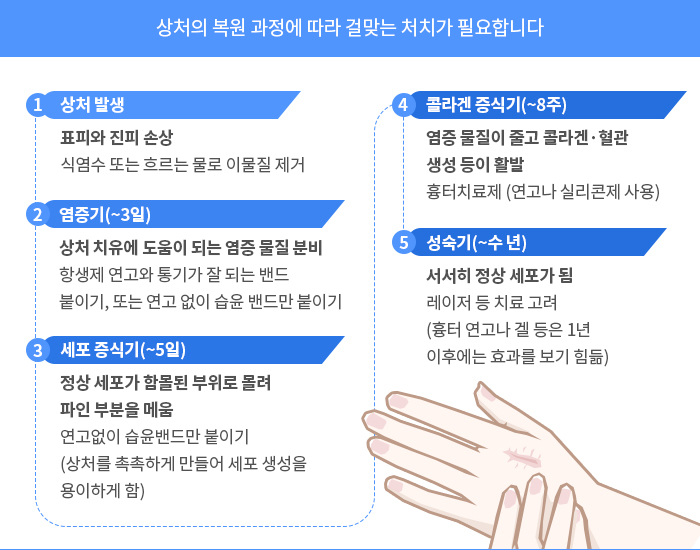 상처의 복원 과정에 따라 걸맞는 처치가 필요합니다

1 상처 발생

표피와 진피 손상
식염수 또는 흐르는 물로 이물질 제거

2 염증기(~3일)

상처 치유에 도움이 되는 염증 물질 분비
항생제 연고와 통기가 잘 되는 밴드 붙이기, 또는 연고 없이 습윤 밴드만 붙이기

3 세포 증식기(~5일)

정상 세포가 함몰된 부위로 몰려 파인 부분을 메움
연고없이 습윤밴드만 붙이기
(상처를 촉촉하게 만들어 세포 생성을 용이하게 함)

4 콜라겐 증식기(~8주)

염증 물질이 줄고 콜라겐·혈관 생성 등이 활발
흉터치료제 (연고나 실리콘제 사용)

5 성숙기(~수 년)

서서히 정상 세포가 됨
레이저 등 치료 고려
(흉터 연고나 겔 등은 1년 이후에는 효과를 보기 힘듦)